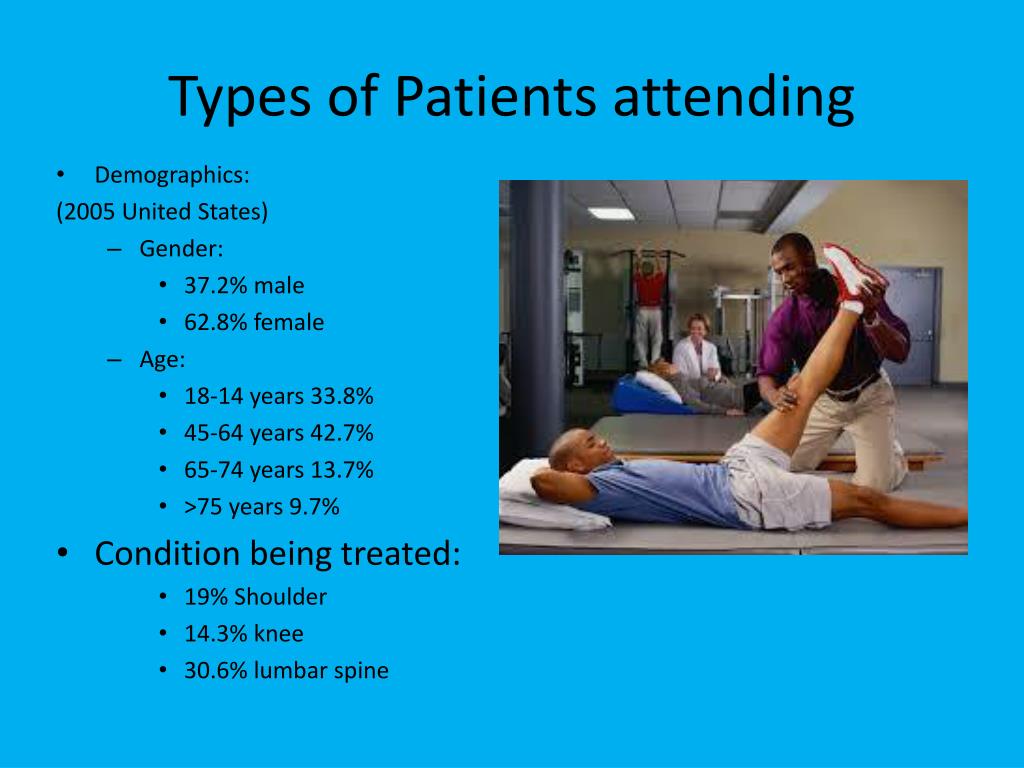 Types of Patients attending

• Demographics:
(2005 United States)
– Gender:
• 37.2% male
• 62.8% female
– Age:
• 18-14 years 33.8%
• 45-64 years 42.7%
• 65-74 years 13.7%
• >75 years 9.7%
• Condition being treated:
• 19% Shoulder
• 14.3% knee
• 30.6% lumbar spine